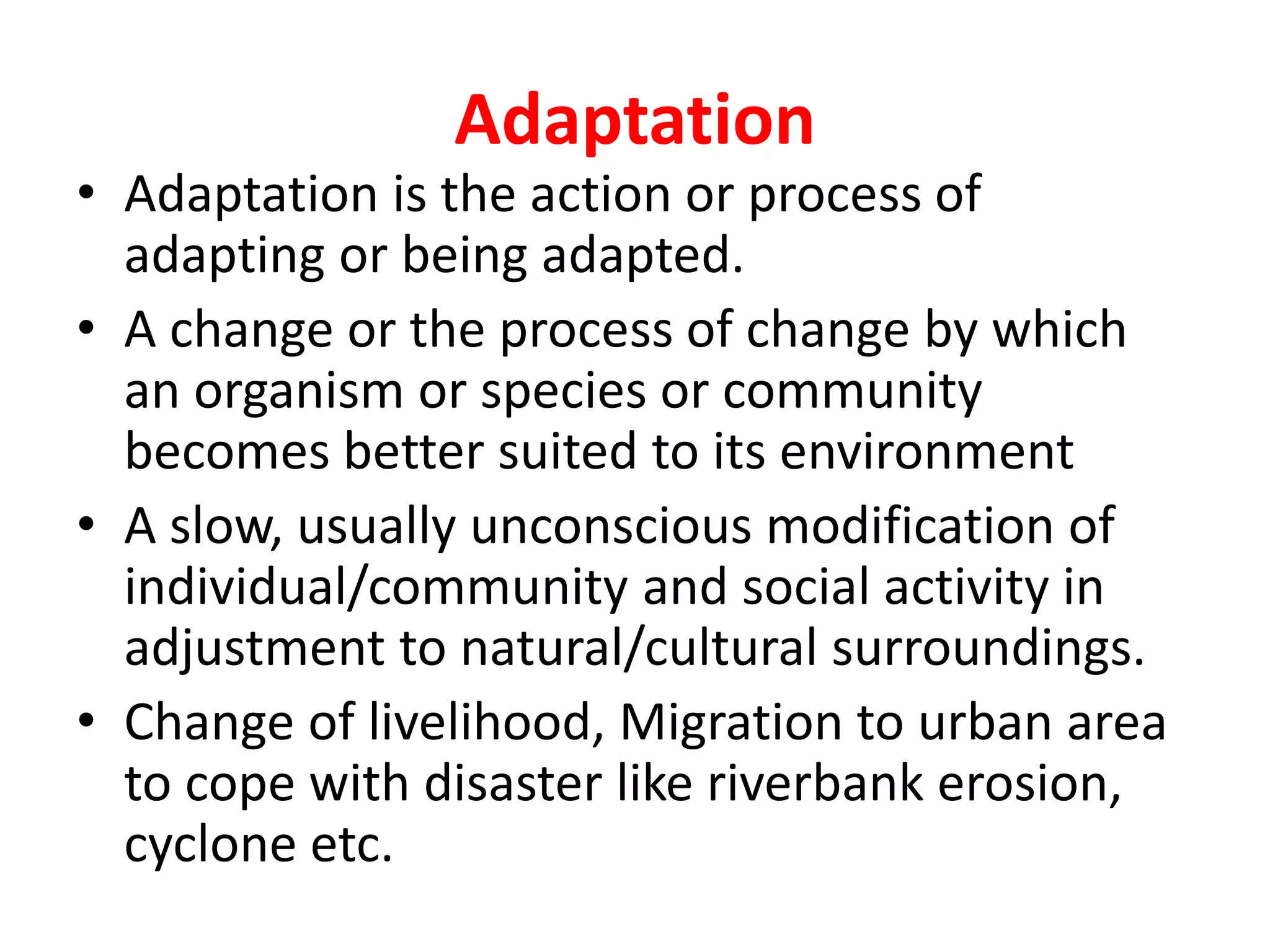 Adaptation

• Adaptation is the action or process of adapting or being adapted.
• A change or the process of change by which an organism or species or community becomes better suited to its environment
• A slow, usually unconscious modification of individual/community and social activity in adjustment to natural/cultural surroundings.
• Change of livelihood, Migration to urban area to cope with disaster like riverbank erosion, cyclone etc.